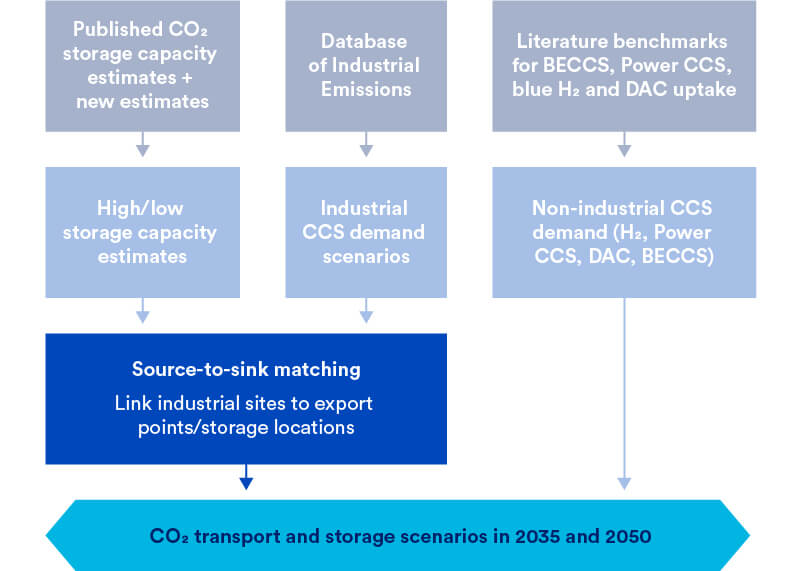 Published $CO_2$ storage capacity estimates + new estimates

Database of Industrial Emissions

Literature benchmarks for BECCS, Power CCS, blue $H_2$ and DAC uptake

High/low storage capacity estimates

Industrial CCS demand scenarios

Non-industrial CCS demand ($H_2$, Power CCS, DAC, BECCS)

Source-to-sink matching

Link industrial sites to export points/storage locations

$CO_2$ transport and storage scenarios in 2035 and 2050